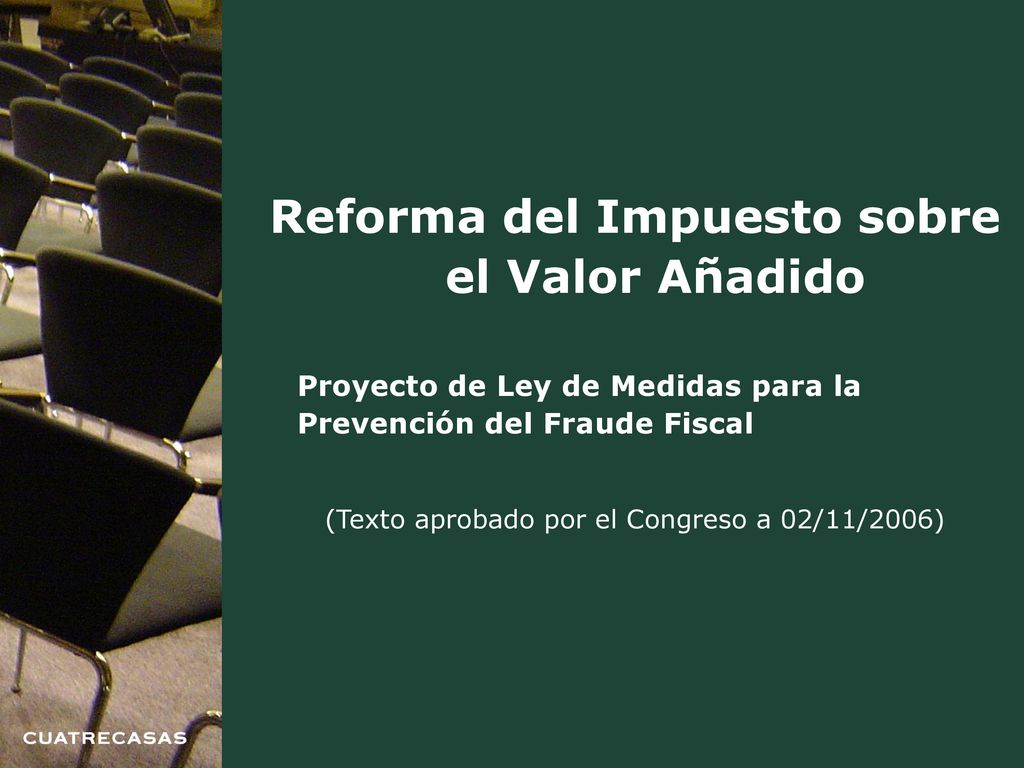 Reforma del Impuesto sobre el Valor Añadido

Proyecto de Ley de Medidas para la Prevención del Fraude Fiscal

(Texto aprobado por el Congreso a 02/11/2006)

CUATRECASAS